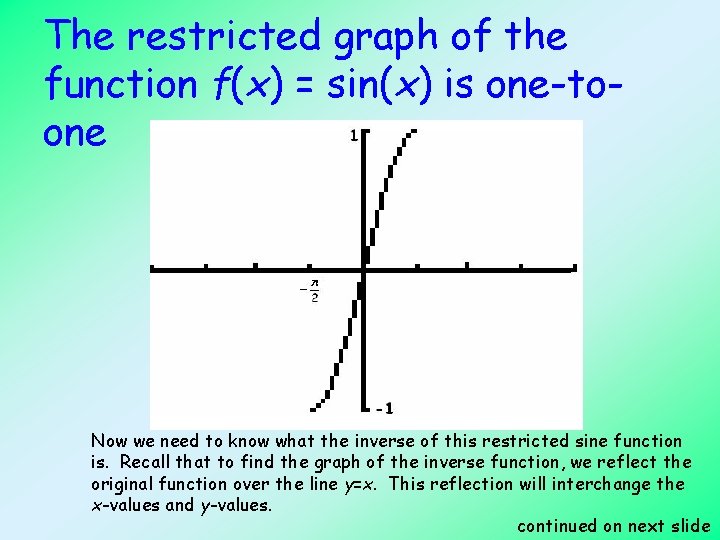 The restricted graph of the function $f(x) = \sin(x)$ is one-to-one

1

$-\frac{\pi}{2}$

-1

Now we need to know what the inverse of this restricted sine function is. Recall that to find the graph of the inverse function, we reflect the original function over the line $y=x$. This reflection will interchange the $x$-values and $y$-values.

continued on next slide